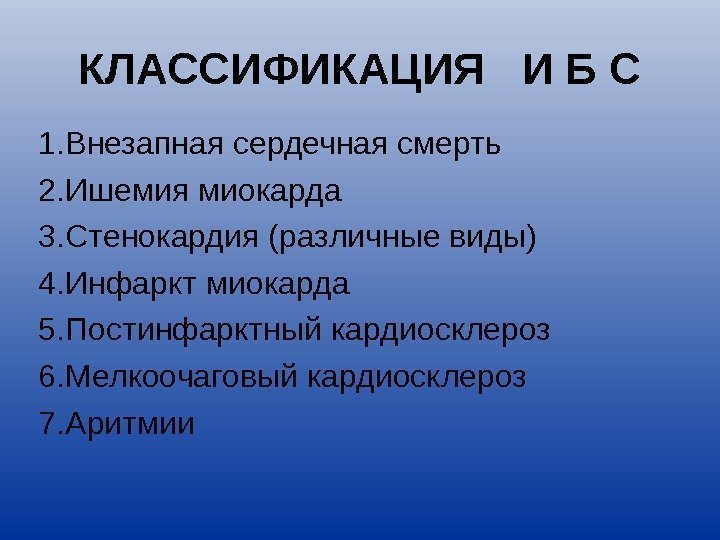 КЛАССИФИКАЦИЯ И Б С

1.Внезапная сердечная смерть
2.Ишемия миокарда
3.Стенокардия (различные виды)
4.Инфаркт миокарда
5.Постинфарктный кардиосклероз
6.Мелкоочаговый кардиосклероз
7.Аритмии